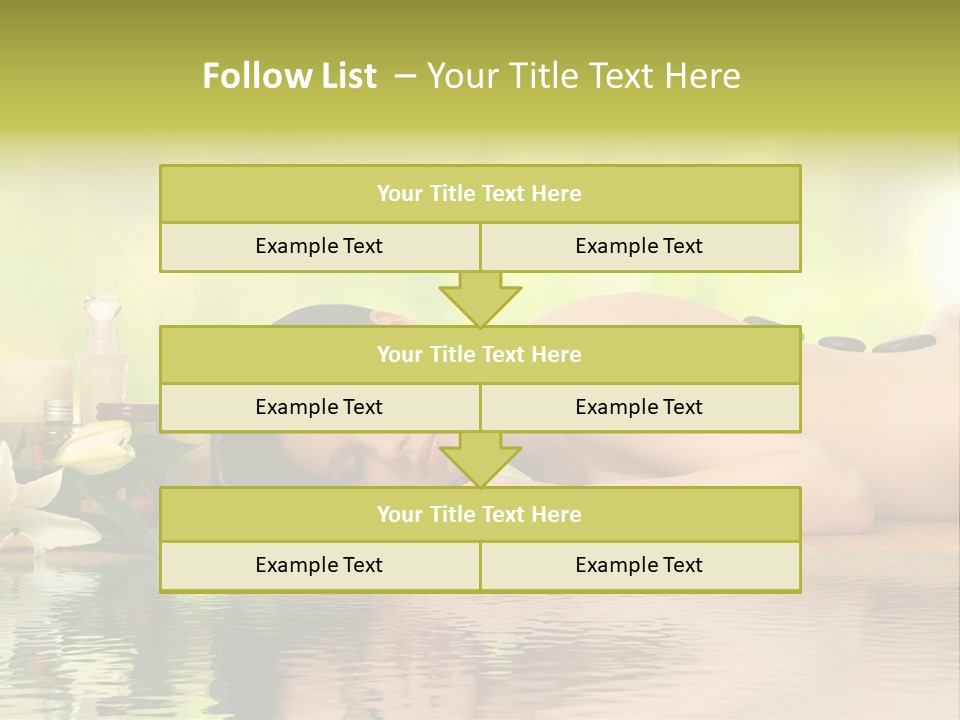 Follow List – Your Title Text Here

Your Title Text Here

Example Text

Example Text

Your Title Text Here

Example Text

Example Text

Your Title Text Here

Example Text

Example Text